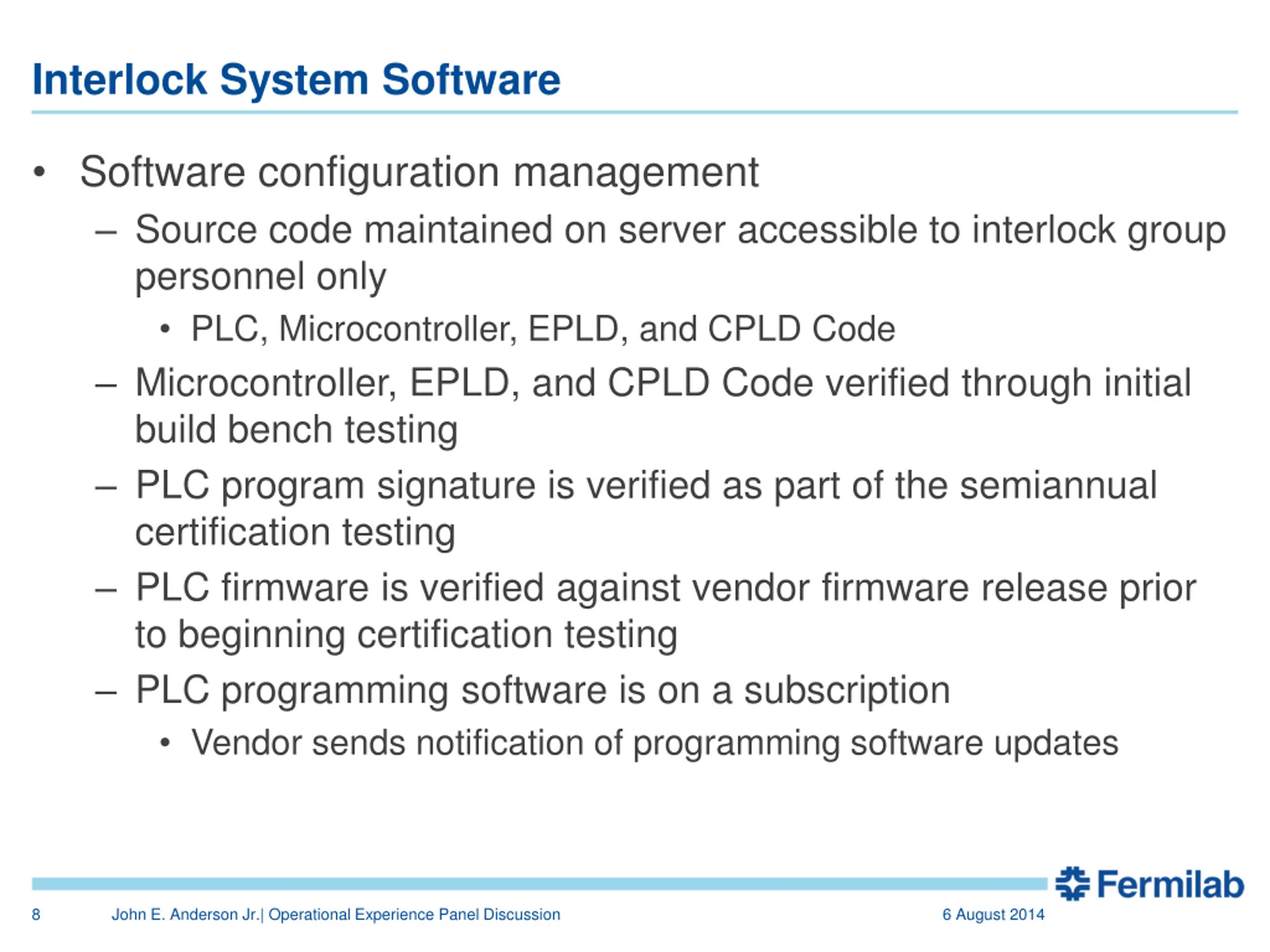 Interlock System Software

• Software configuration management
– Source code maintained on server accessible to interlock group personnel only
• PLC, Microcontroller, EPLD, and CPLD Code
– Microcontroller, EPLD, and CPLD Code verified through initial build bench testing
– PLC program signature is verified as part of the semiannual certification testing
– PLC firmware is verified against vendor firmware release prior to beginning certification testing
– PLC programming software is on a subscription
• Vendor sends notification of programming software updates

Fermilab

8 John E. Anderson Jr.| Operational Experience Panel Discussion 6 August 2014